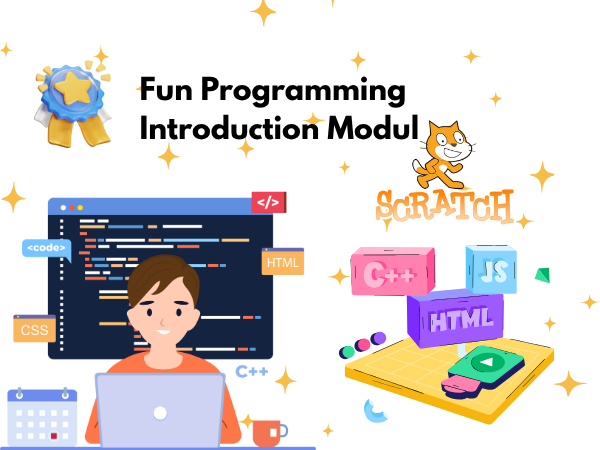 Fun Programming Introduction Modul

SCRATCH

</>

<code>

HTML

CSS

C++

C++

JS

HTML